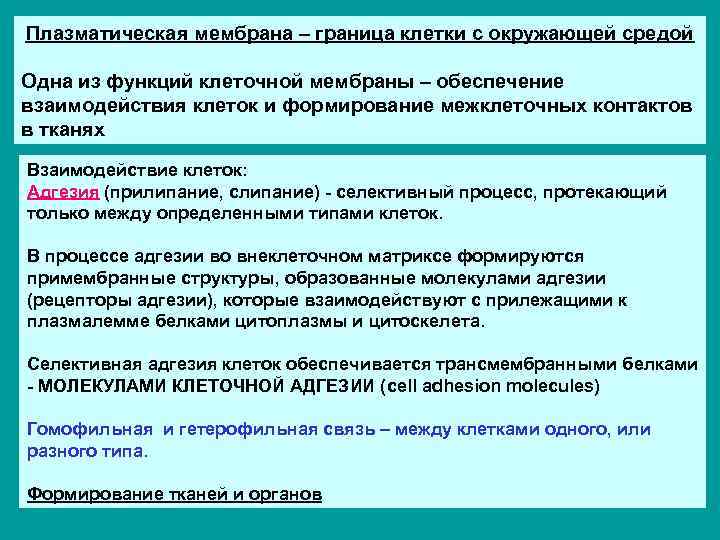 Плазматическая мембрана – граница клетки с окружающей средой

Одна из функций клеточной мембраны – обеспечение взаимодействия клеток и формирование межклеточных контактов в тканях

Взаимодействие клеток:
Адгезия (прилипание, слипание) - селективный процесс, протекающий только между определенными типами клеток.

В процессе адгезии во внеклеточном матриксе формируются примембранные структуры, образованные молекулами адгезии (рецепторы адгезии), которые взаимодействуют с прилежащими к плазмалемме белками цитоплазмы и цитоскелета.

Селективная адгезия клеток обеспечивается трансмембранными белками - МОЛЕКУЛАМИ КЛЕТОЧНОЙ АДГЕЗИИ (cell adhesion molecules)

Гомофильная и гетерофильная связь – между клетками одного, или разного типа.

Формирование тканей и органов